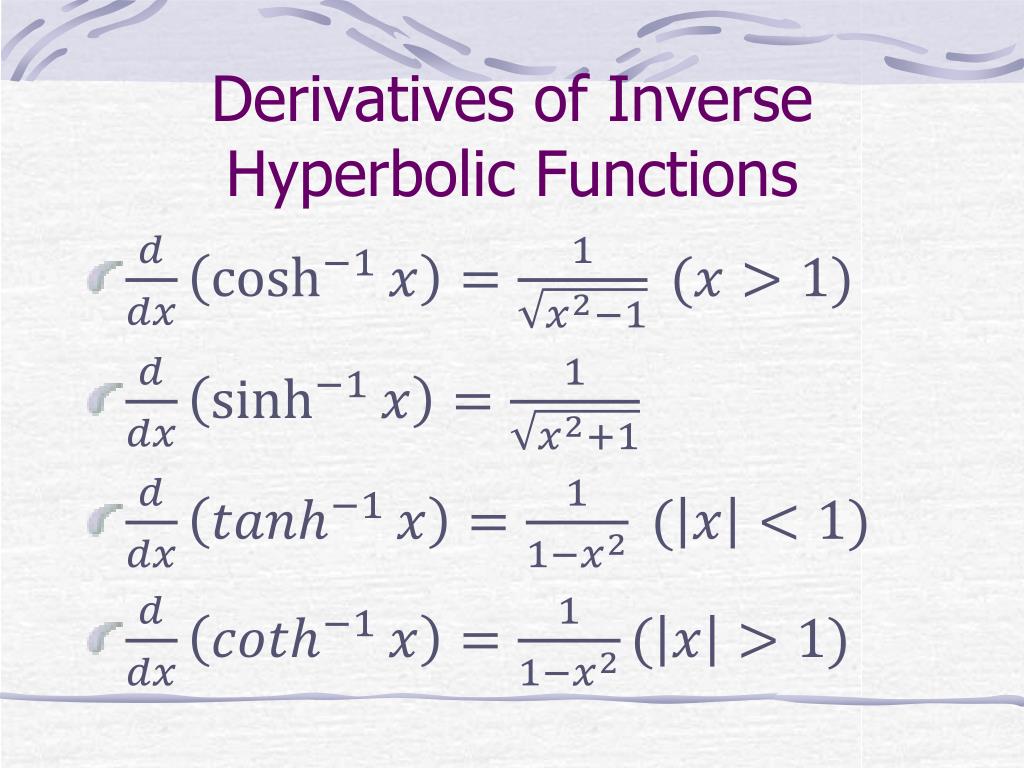 Derivatives of Inverse Hyperbolic Functions

$\frac{d}{dx}(\cosh^{-1} x) = \frac{1}{\sqrt{x^2-1}}$ $(x > 1)$

$\frac{d}{dx}(\sinh^{-1} x) = \frac{1}{\sqrt{x^2+1}}$

$\frac{d}{dx}(tanh^{-1} x) = \frac{1}{1-x^2}$ $(|x| < 1)$

$\frac{d}{dx}(coth^{-1} x) = \frac{1}{1-x^2}$ $(|x| > 1)$